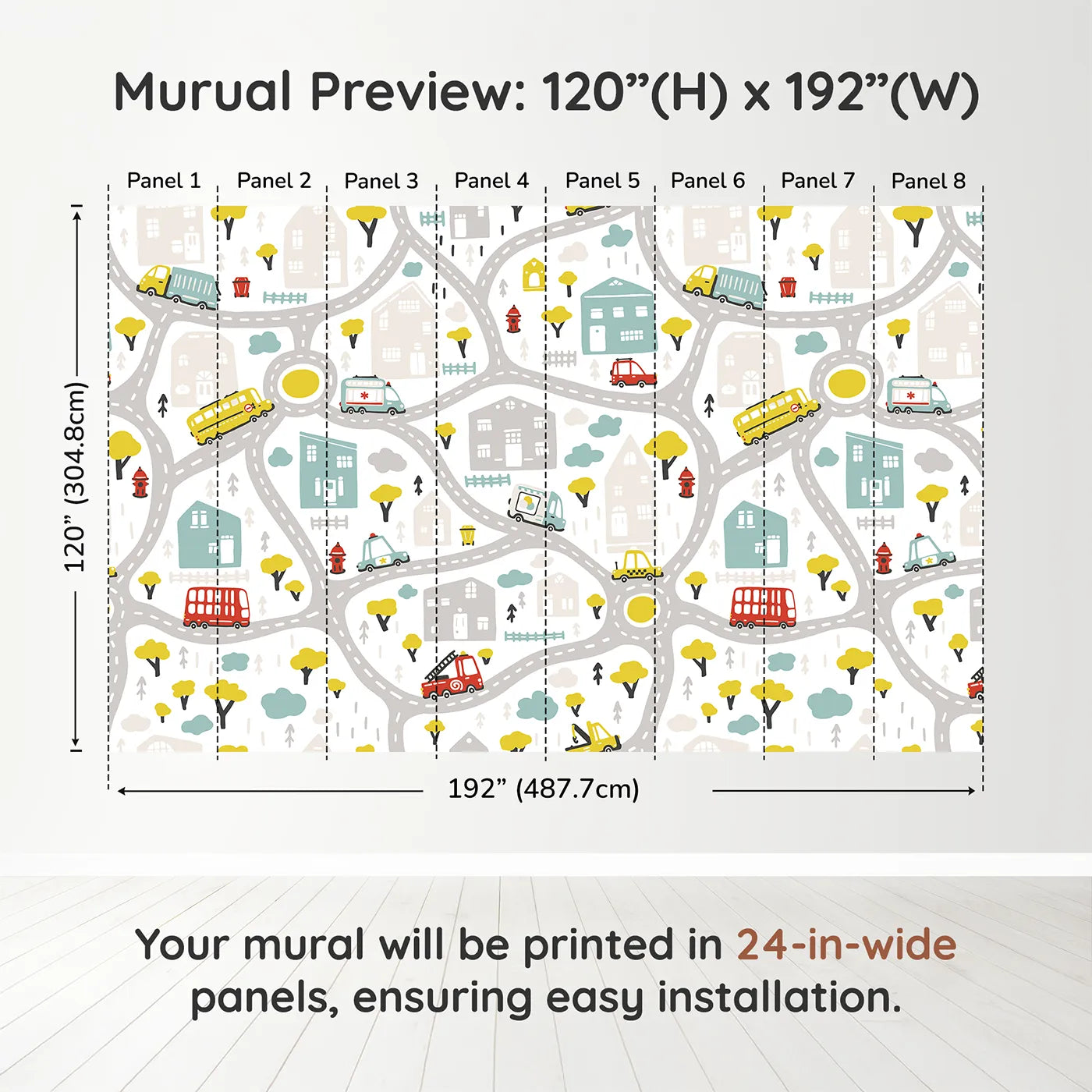 Murual Preview: 120”(H) x 192”(W)

Panel 1 Panel 2 Panel 3 Panel 4 Panel 5 Panel 6 Panel 7 Panel 8

120” (304.8cm)

192” (487.7cm)

Your mural will be printed in 24-in-wide panels, ensuring easy installation.